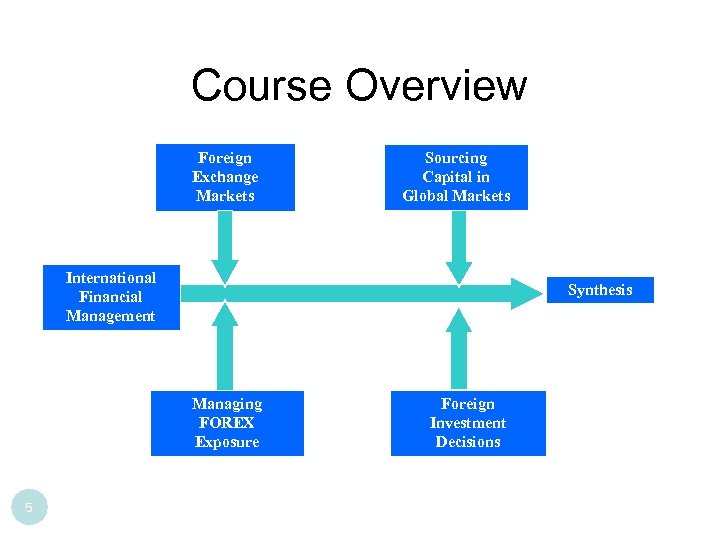 Course Overview

Foreign Exchange Markets

Sourcing Capital in Global Markets

International Financial Management

Synthesis

Managing FOREX Exposure

Foreign Investment Decisions

5